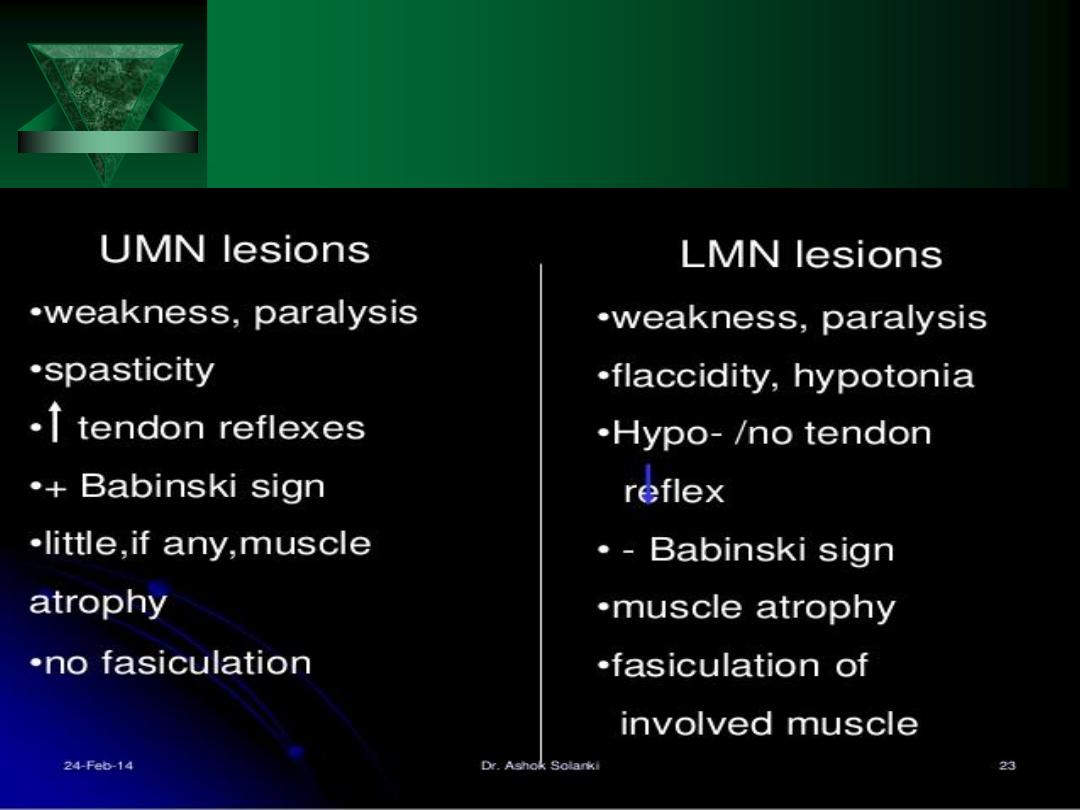 UMN lesions

•weakness, paralysis

•spasticity

•↑ tendon reflexes

•+ Babinski sign

•little,if any,muscle atrophy

•no fasiculation

LMN lesions

•weakness, paralysis

•flaccidity, hypotonia

•Hypo- /no tendon reflex

• - Babinski sign

•muscle atrophy

•fasiculation of involved muscle

24-Feb-14

Dr. Ashok Solanki

23